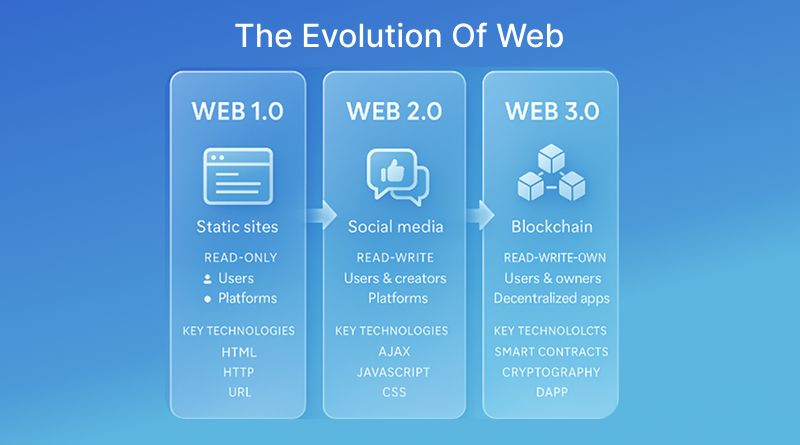 The Evolution Of Web

WEB 1.0

Static sites

READ-ONLY

Users

Platforms

KEY TECHNOLOGIES

HTML

HTTP

URL

WEB 2.0

Social media

READ-WRITE

Users & creators

Platforms

KEY TECHNOLOGIES

AJAX

JAVASCRIPT

CSS

WEB 3.0

Blockchain

READ-WRITE-OWN

Users & owners

Decentralized apps

KEY TECHNOLOLCTS

SMART CONTRACTS

CRYPTOGRAPHY

DAPP